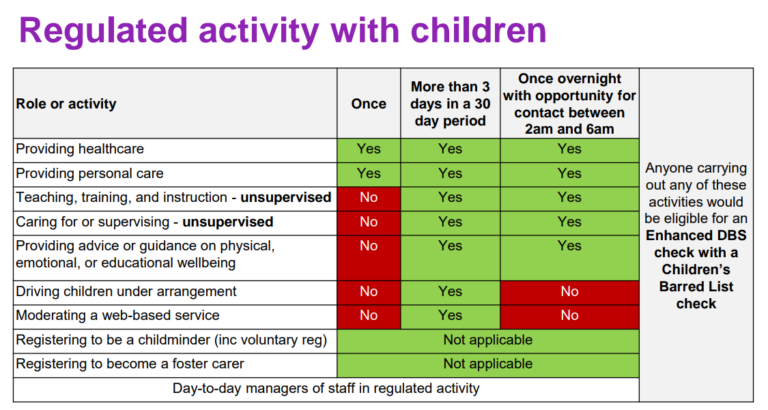 Regulated activity with children

| Role or activity | Once | More than 3 days in a 30 day period | Once overnight with opportunity for contact between 2am and 6am | |
|---|---|---|---|---|
| Providing healthcare | Yes | Yes | Yes | Anyone carrying out any of these activities would be eligible for an **Enhanced DBS check with a Children's Barred List check** |
| Providing personal care | Yes | Yes | Yes | |
| Teaching, training, and instruction - **unsupervised** | No | Yes | Yes | |
| Caring for or supervising - **unsupervised** | No | Yes | Yes | |
| Providing advice or guidance on physical, emotional, or educational wellbeing | No | Yes | Yes | |
| Driving children under arrangement | No | Yes | No | |
| Moderating a web-based service | No | Yes | No | |
| Registering to be a childminder (inc voluntary reg) | Not applicable | | | |
| Registering to become a foster carer | Not applicable | | | |
| Day-to-day managers of staff in regulated activity | | | | |